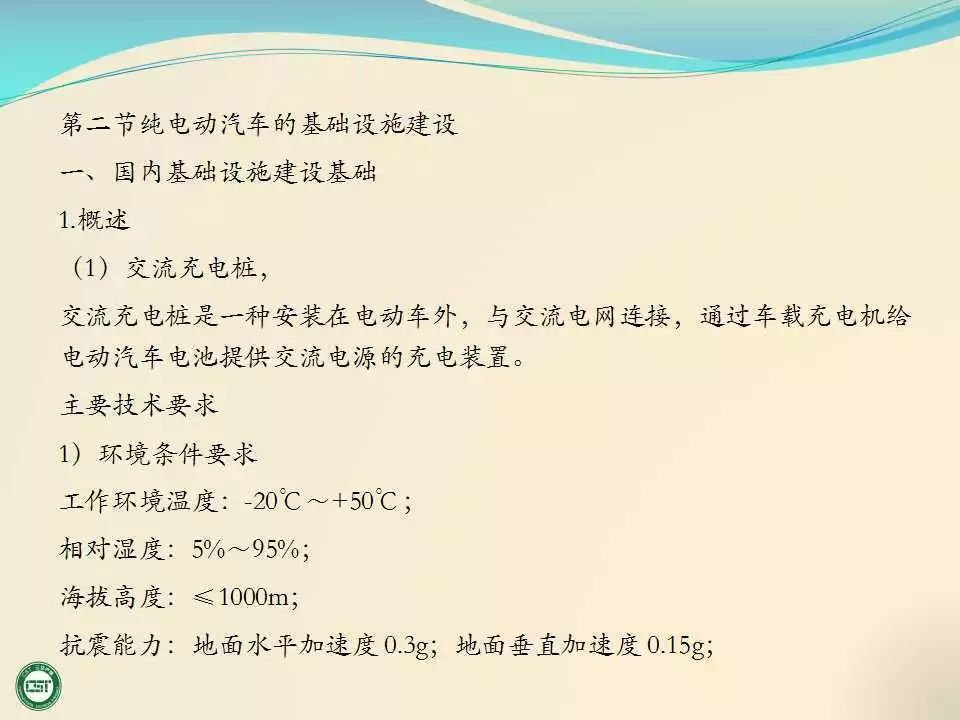 第二节纯电动汽车的基础设施建设

一、国内基础设施建设基础

1.概述

（1）交流充电桩，

交流充电桩是一种安装在电动车外，与交流电网连接，通过车载充电机给电动汽车电池提供交流电源的充电装置。

主要技术要求

1）环境条件要求

工作环境温度：-20℃～+50℃；

相对湿度：5%～95%；

海拔高度：≤1000m；

抗震能力：地面水平加速度 0.3g；地面垂直加速度 0.15g；